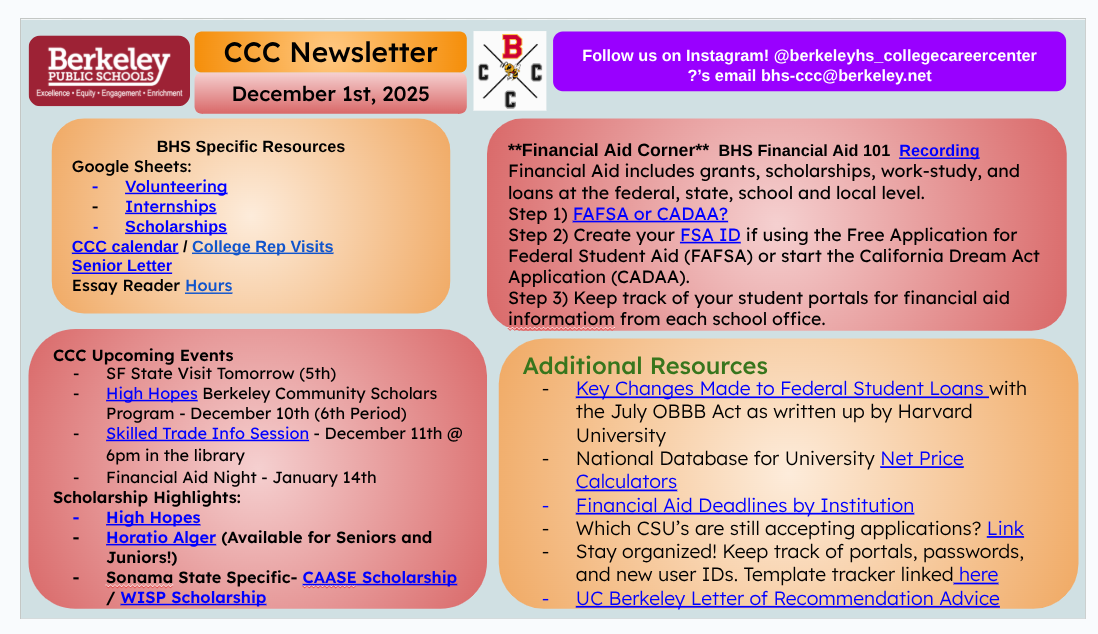 Berkeley PUBLIC SCHOOLS
Excellence • Equity • Engagement • Enrichment

CCC Newsletter

December 1st, 2025

B
C C
C

Follow us on Instagram! @berkeleyhs_collegecareercenter
?'s email bhs-ccc@berkeley.net

BHS Specific Resources
Google Sheets:
- Volunteering
- Internships
- Scholarships
CCC calendar / College Rep Visits
Senior Letter
Essay Reader Hours

**Financial Aid Corner** BHS Financial Aid 101 Recording
Financial Aid includes grants, scholarships, work-study, and loans at the federal, state, school and local level.
Step 1) FAFSA or CADAA?
Step 2) Create your FSA ID if using the Free Application for Federal Student Aid (FAFSA) or start the California Dream Act Application (CADAA).
Step 3) Keep track of your student portals for financial aid informatiom from each school office.

CCC Upcoming Events
- SF State Visit Tomorrow (5th)
- High Hopes Berkeley Community Scholars Program - December 10th (6th Period)
- Skilled Trade Info Session - December 11th @ 6pm in the library
- Financial Aid Night - January 14th
Scholarship Highlights:
- High Hopes
- Horatio Alger (Available for Seniors and Juniors!)
- Sonama State Specific- CAASE Scholarship / WISP Scholarship

Additional Resources
- Key Changes Made to Federal Student Loans with the July OBBB Act as written up by Harvard University
- National Database for University Net Price Calculators
- Financial Aid Deadlines by Institution
- Which CSU's are still accepting applications? Link
- Stay organized! Keep track of portals, passwords, and new user IDs. Template tracker linked here
- UC Berkeley Letter of Recommendation Advice